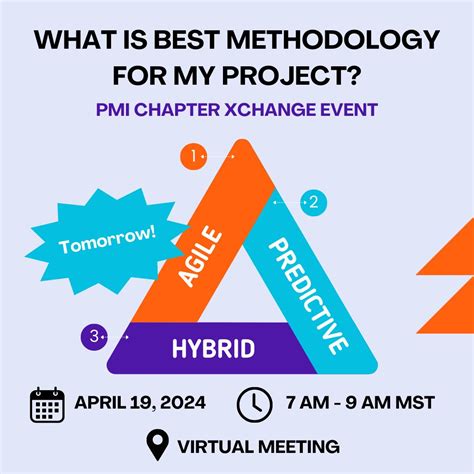 WHAT IS BEST METHODOLOGY FOR MY PROJECT?

PMI CHAPTER XCHANGE EVENT

1

2

Tomorrow!

AGILE

PREDICTIVE

3

HYBRID

APRIL 19, 2024

7 AM - 9 AM MST

VIRTUAL MEETING